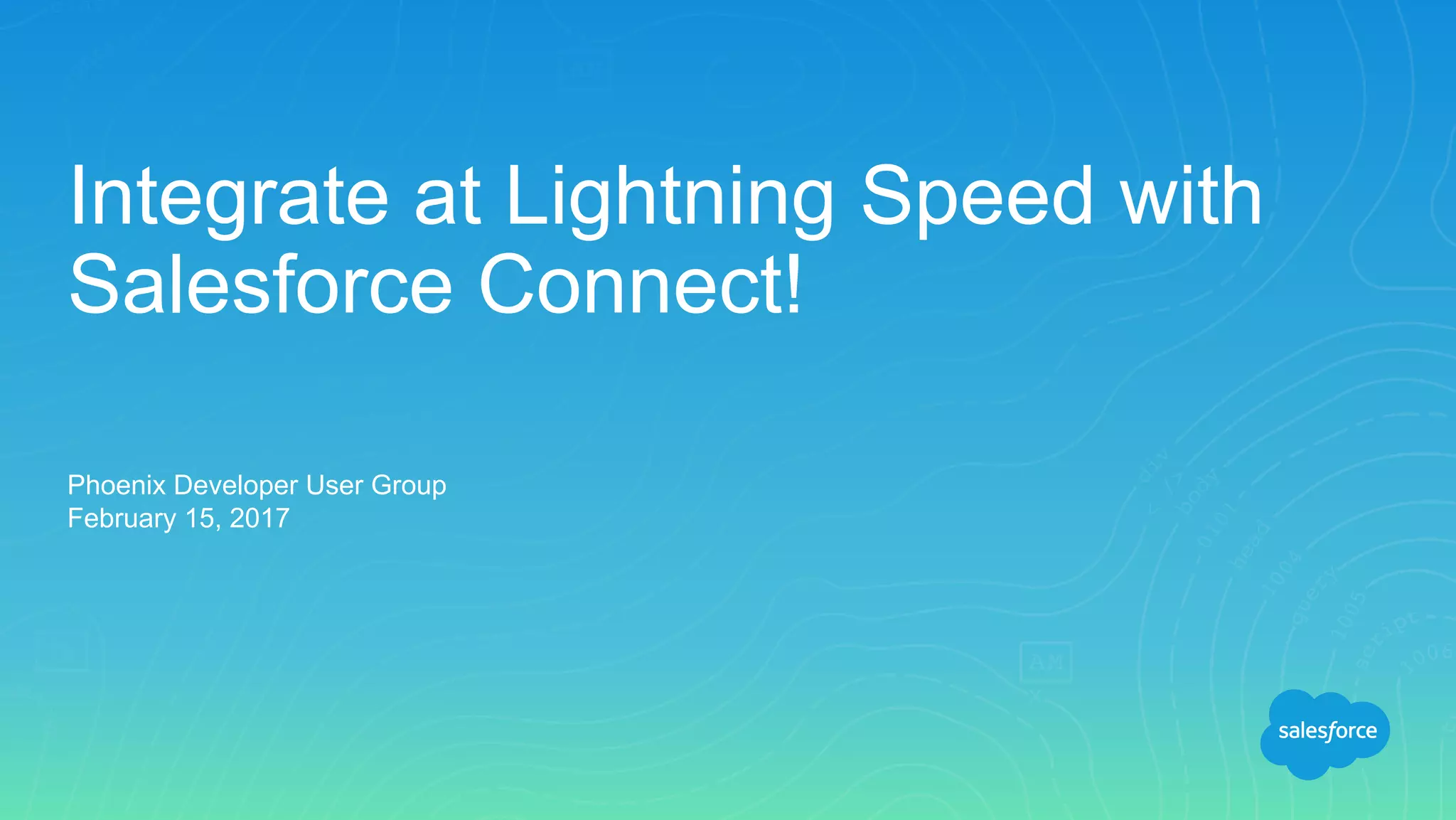 Integrate at Lightning Speed with Salesforce Connect!

Phoenix Developer User Group
February 15, 2017

salesforce